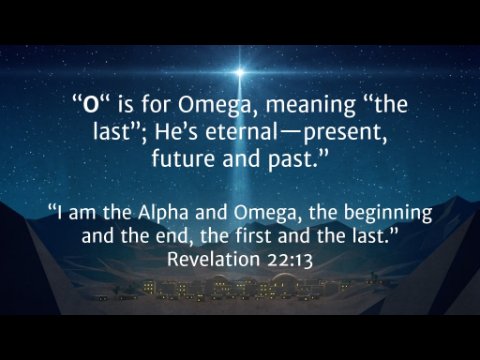 “O“ is for Omega, meaning “the last”; He’s eternal—present, future and past.”

“I am the Alpha and Omega, the beginning and the end, the first and the last.” Revelation 22:13